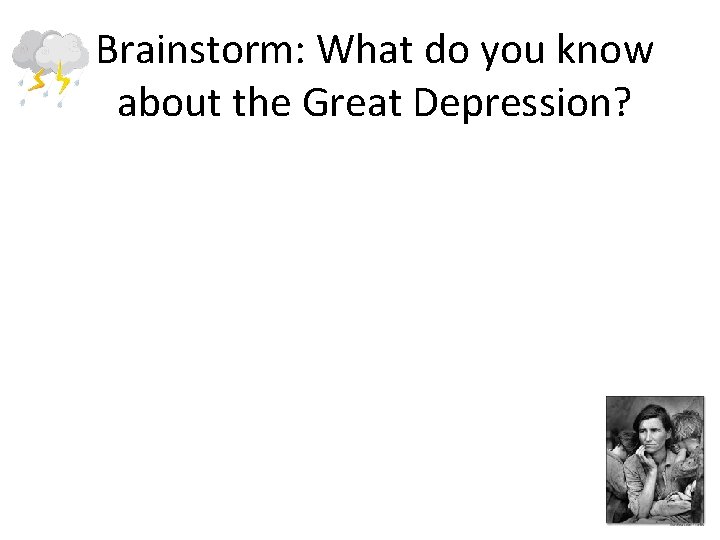 Brainstorm: What do you know about the Great Depression?